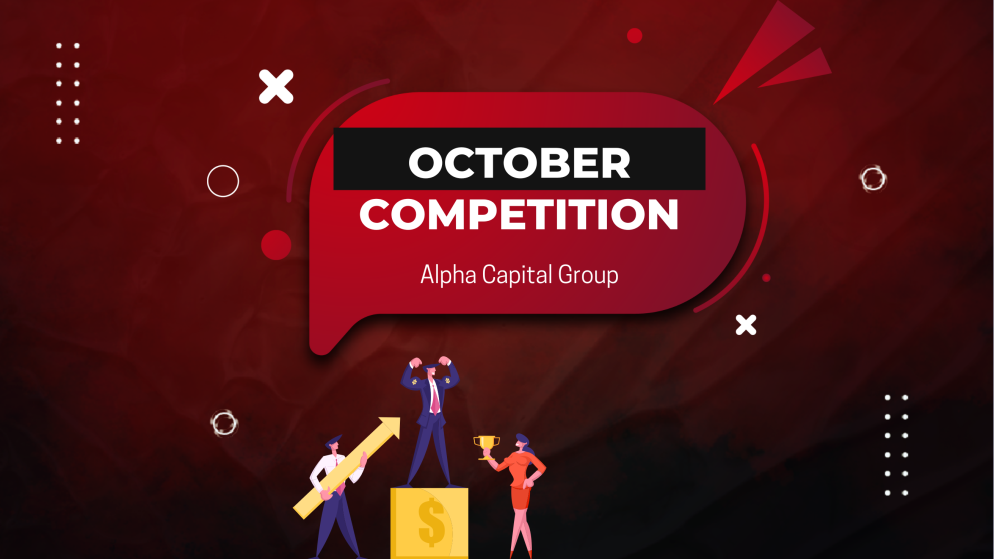 OCTOBER
COMPETITION
Alpha Capital Group

$